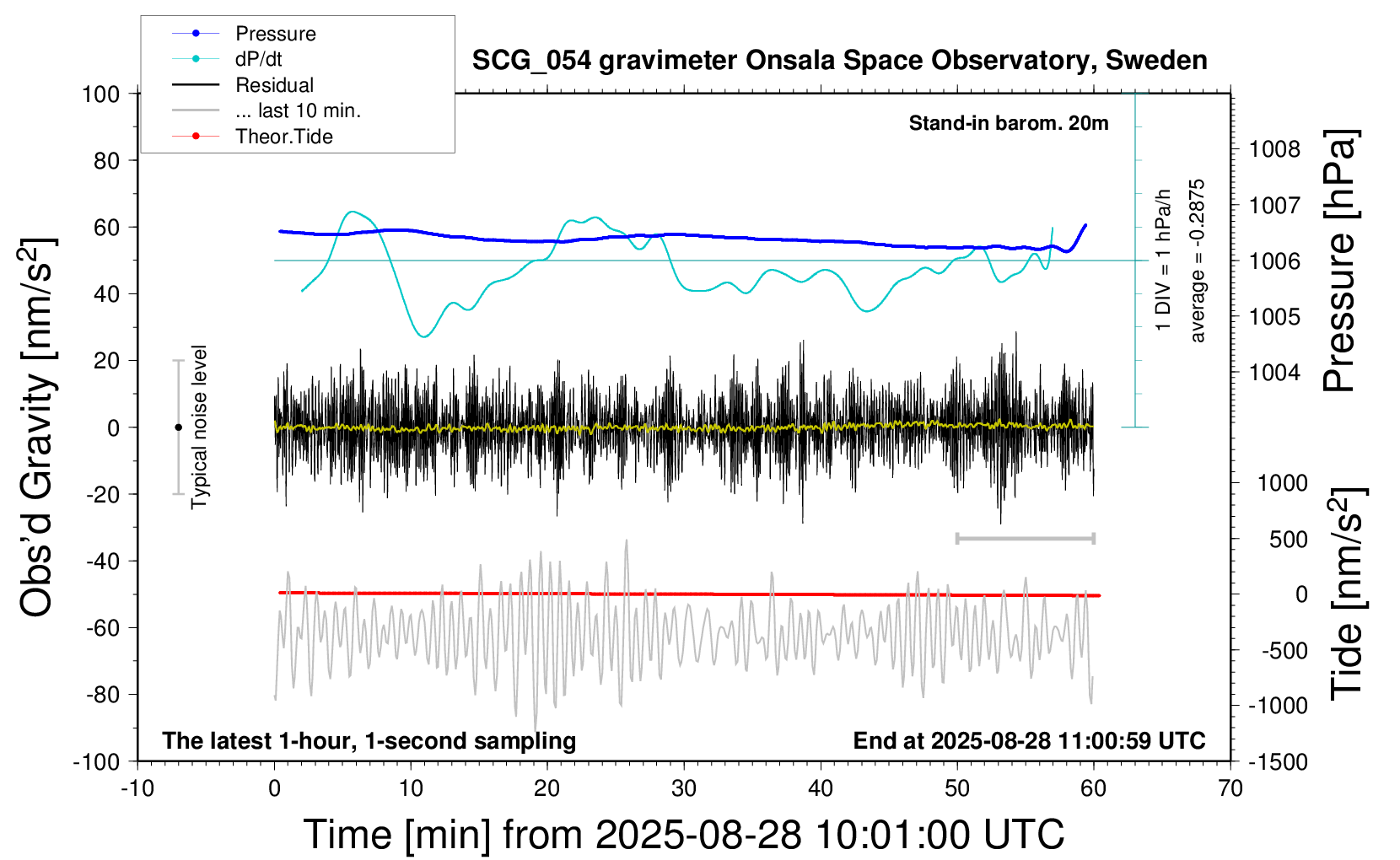 Pressure
dP/dt
Residual
... last 10 min.
Theor.Tide

SCG_054 gravimeter Onsala Space Observatory, Sweden

Stand-in barom. 20m

1 DIV = 1 hPa/h
average = -0.2875

Typical noise level

The latest 1-hour, 1-second sampling
End at 2025-08-28 11:00:59 UTC

Obs'd Gravity [nm/s$^2$]
100
80
60
40
20
0
-20
-40
-60
-80
-100

Pressure [hPa]
1008
1007
1006
1005
1004

Tide [nm/s$^2$]
1000
500
0
-500
-1000
-1500

-10
0
10
20
30
40
50
60
70

Time [min] from 2025-08-28 10:01:00 UTC